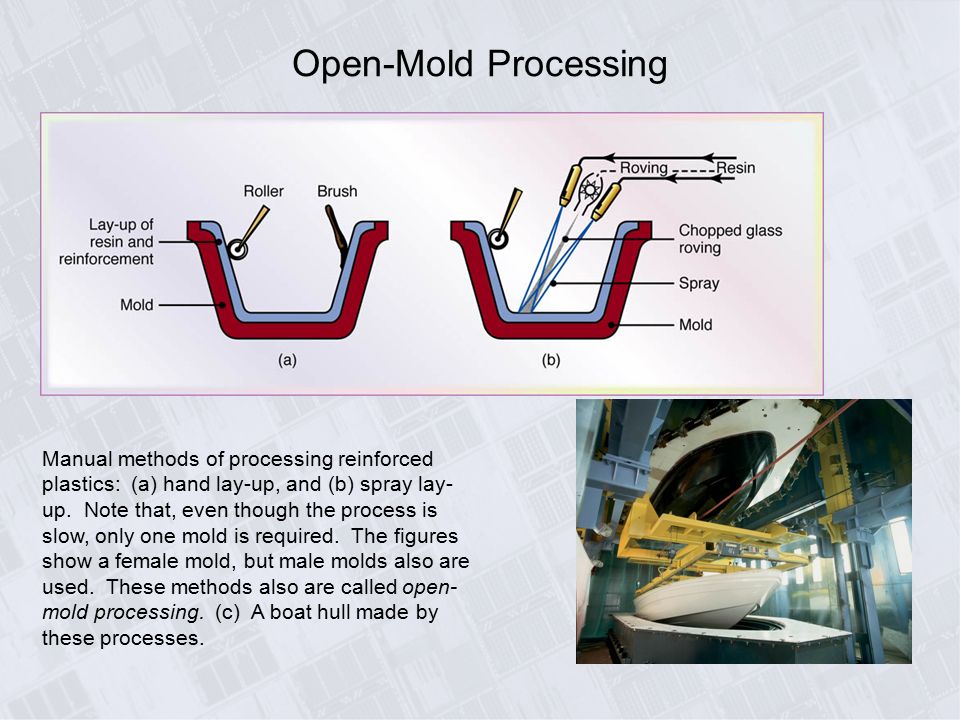 Open-Mold Processing

Roller

Brush

Lay-up of resin and reinforcement

Mold

(a)

Roving

Resin

Chopped glass roving

Spray

Mold

(b)

Manual methods of processing reinforced plastics: (a) hand lay-up, and (b) spray lay-up. Note that, even though the process is slow, only one mold is required. The figures show a female mold, but male molds also are used. These methods also are called open-mold processing. (c) A boat hull made by these processes.